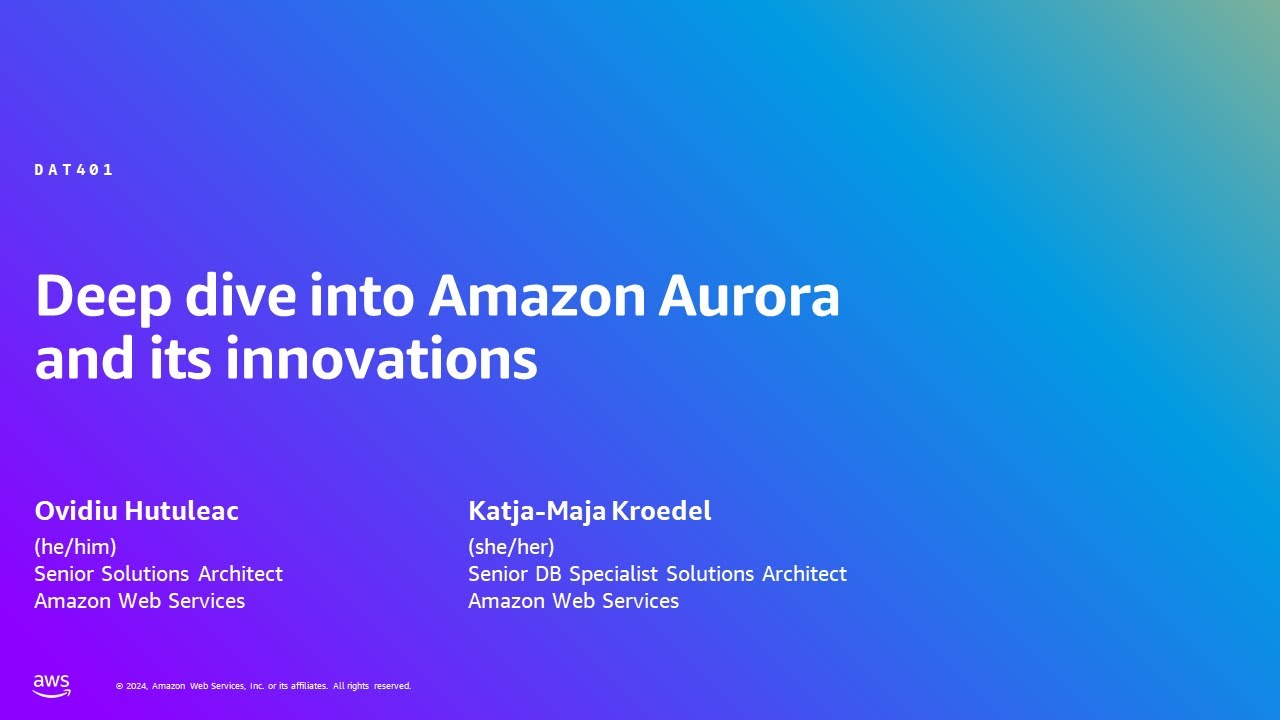 DAT401

Deep dive into Amazon Aurora and its innovations

Ovidiu Hutuleac
(he/him)
Senior Solutions Architect
Amazon Web Services

Katja-Maja Kroedel
(she/her)
Senior DB Specialist Solutions Architect
Amazon Web Services

aws

© 2024, Amazon Web Services, Inc. or its affiliates. All rights reserved.